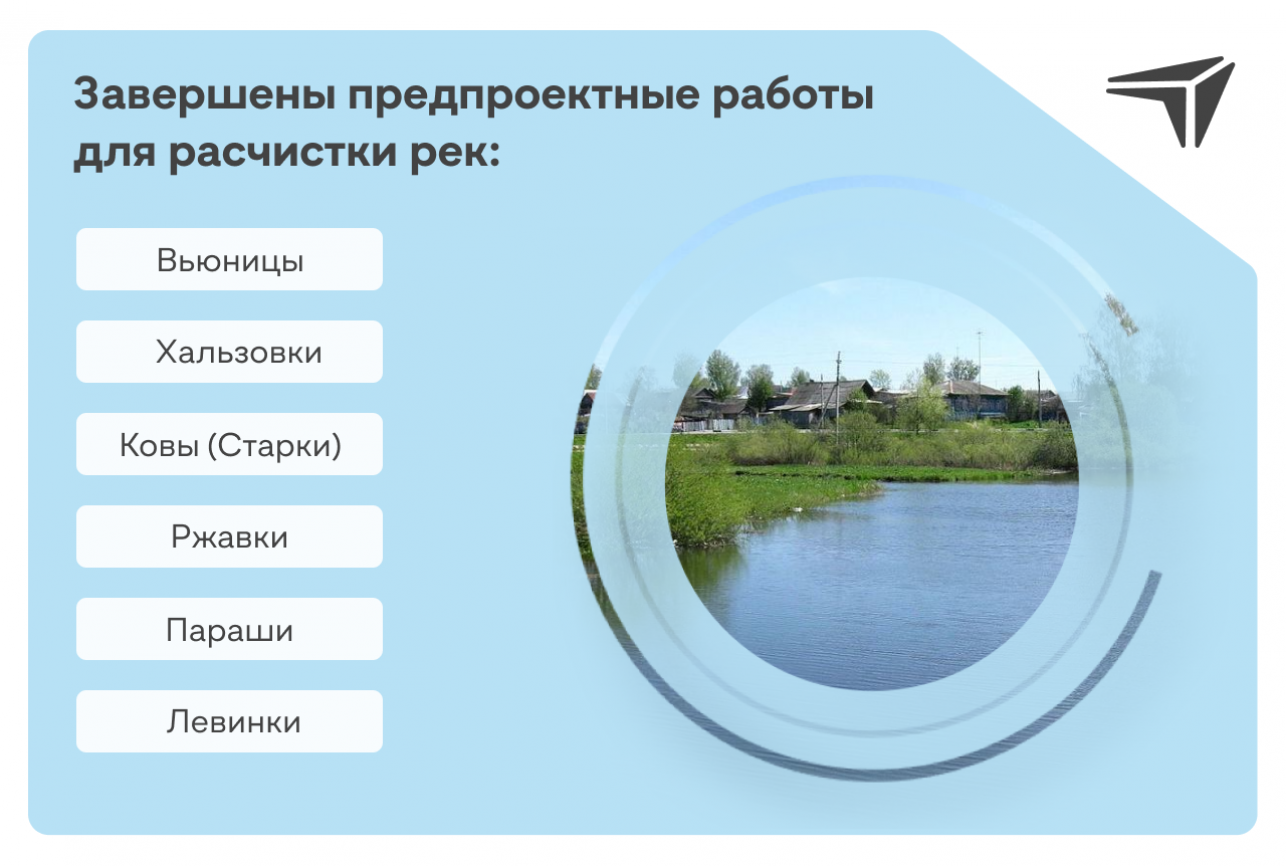 Завершены предпроектные работы для расчистки рек:

Вьюницы

Хальзовки

Ковы (Старки)

Ржавки

Параши

Левинки